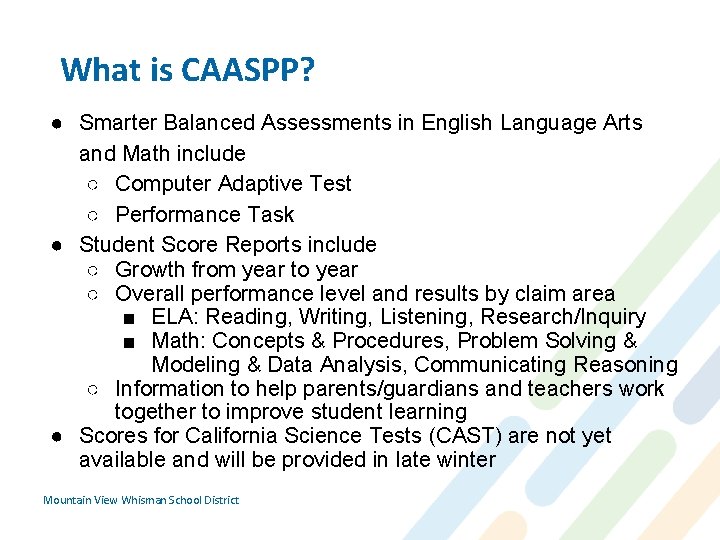 What is CAASPP?

● Smarter Balanced Assessments in English Language Arts and Math include
○ Computer Adaptive Test
○ Performance Task
● Student Score Reports include
○ Growth from year to year
○ Overall performance level and results by claim area
■ ELA: Reading, Writing, Listening, Research/Inquiry
■ Math: Concepts & Procedures, Problem Solving & Modeling & Data Analysis, Communicating Reasoning
○ Information to help parents/guardians and teachers work together to improve student learning
● Scores for California Science Tests (CAST) are not yet available and will be provided in late winter

Mountain View Whisman School District